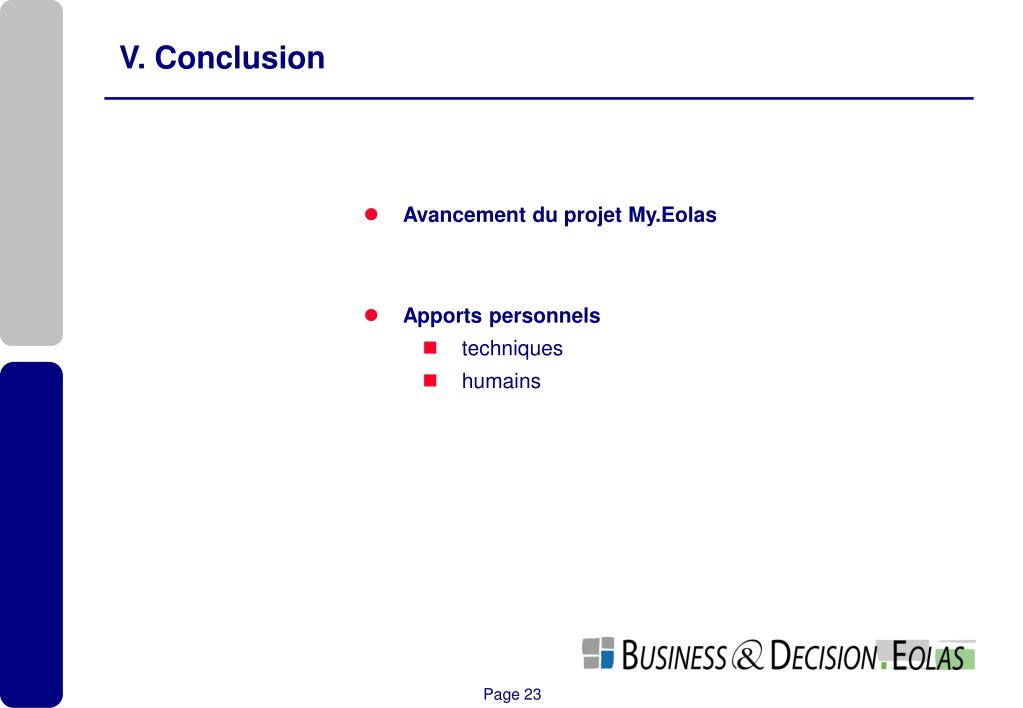 V. Conclusion

Avancement du projet My.Eolas

Apports personnels

techniques

humains

BUSINESS & DECISION . EOLAS

Page 23